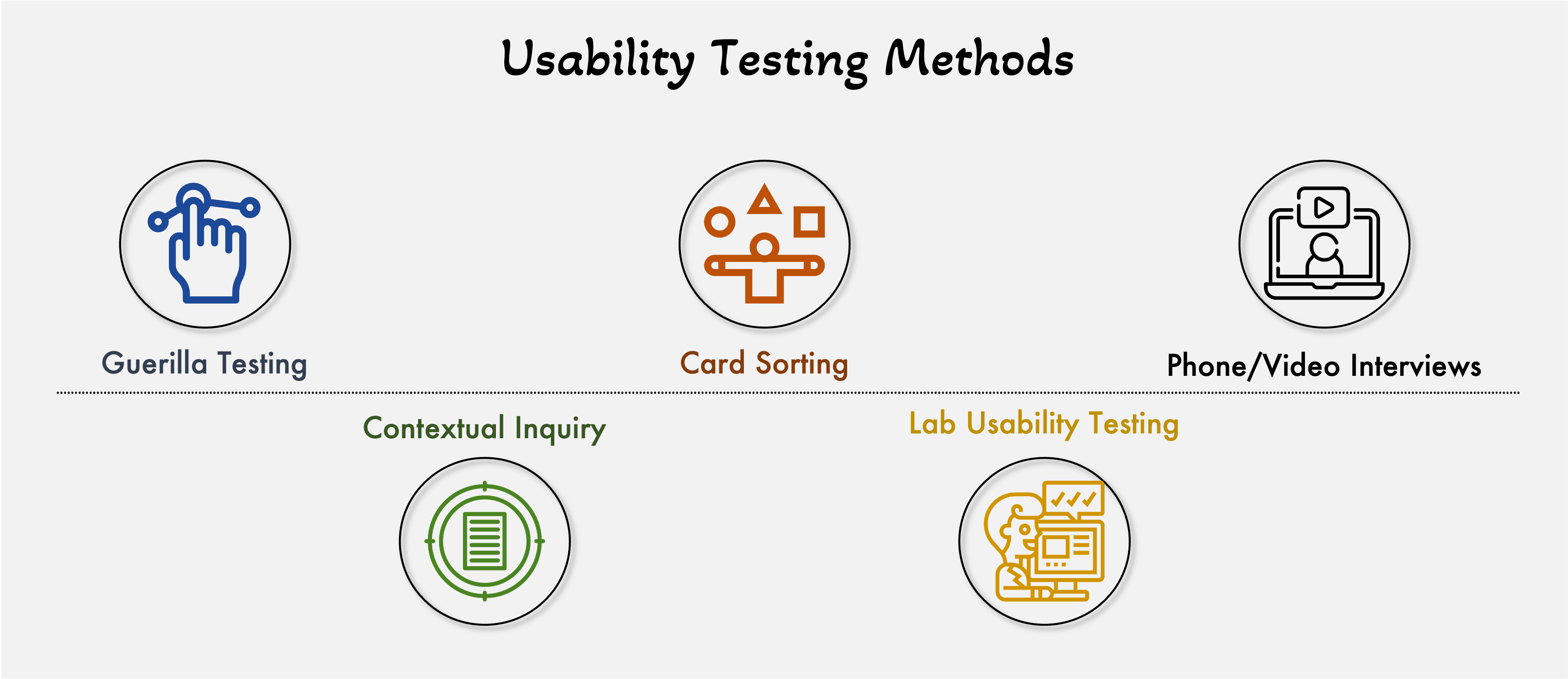 Usability Testing Methods

Guerilla Testing

Card Sorting

Phone/Video Interviews

Contextual Inquiry

Lab Usability Testing